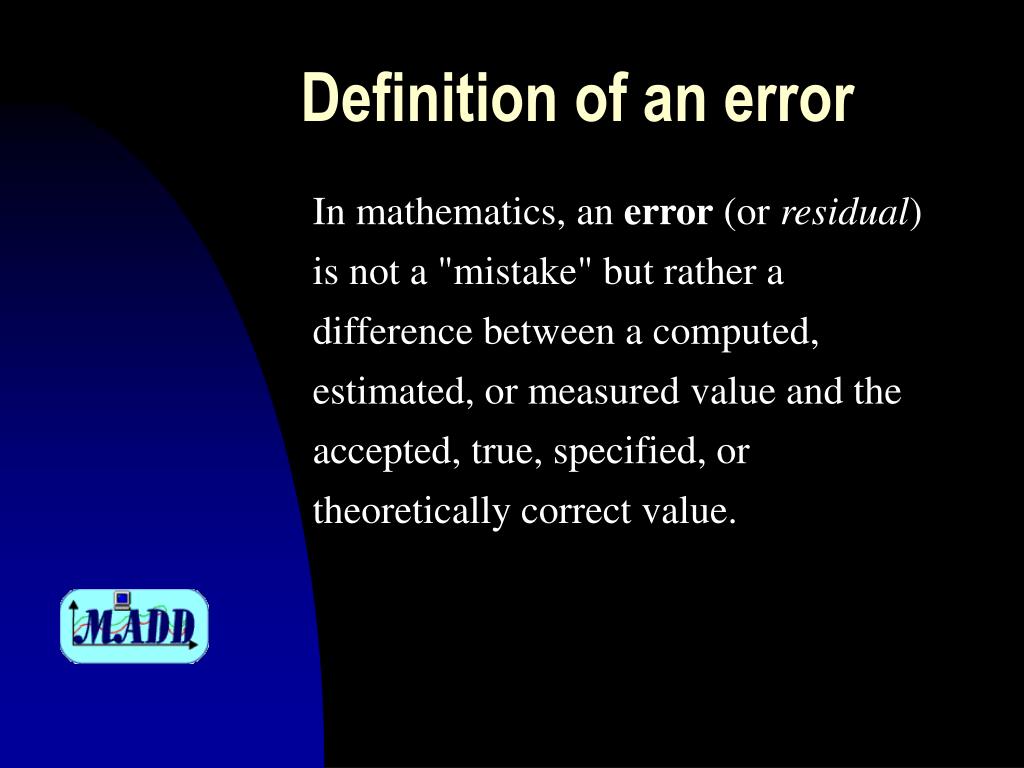 Definition of an error

In mathematics, an error (or residual) is not a "mistake" but rather a difference between a computed, estimated, or measured value and the accepted, true, specified, or theoretically correct value.

MADD